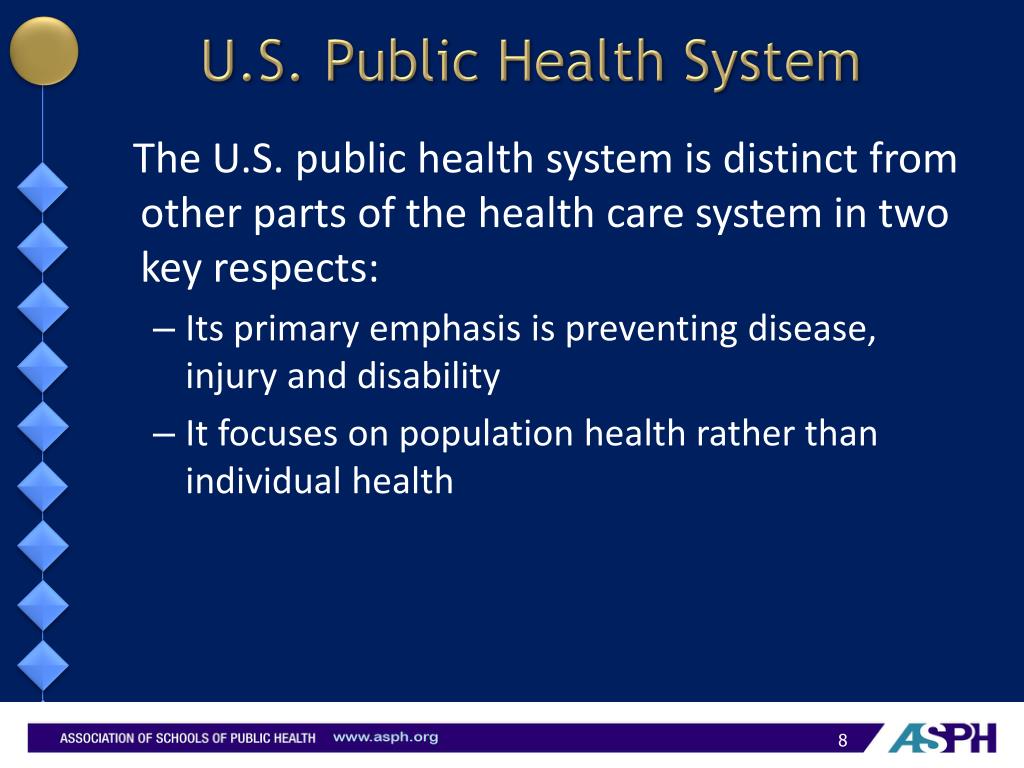 U.S. Public Health System

The U.S. public health system is distinct from other parts of the health care system in two key respects:

– Its primary emphasis is preventing disease, injury and disability

– It focuses on population health rather than individual health

ASSOCIATION OF SCHOOLS OF PUBLIC HEALTH www.asph.org

8

ASPH